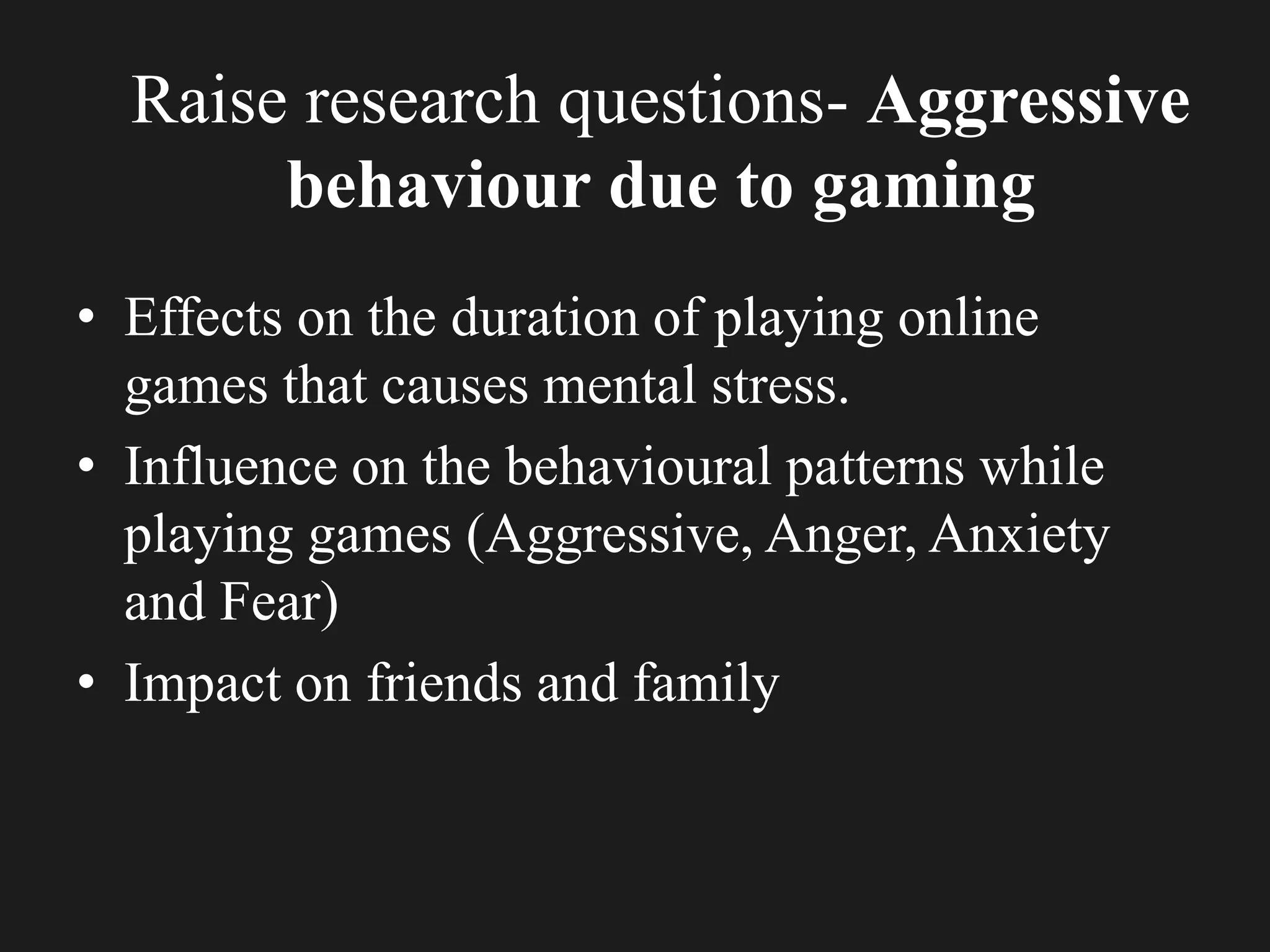 Raise research questions- Aggressive behaviour due to gaming

• Effects on the duration of playing online games that causes mental stress.
• Influence on the behavioural patterns while playing games (Aggressive, Anger, Anxiety and Fear)
• Impact on friends and family